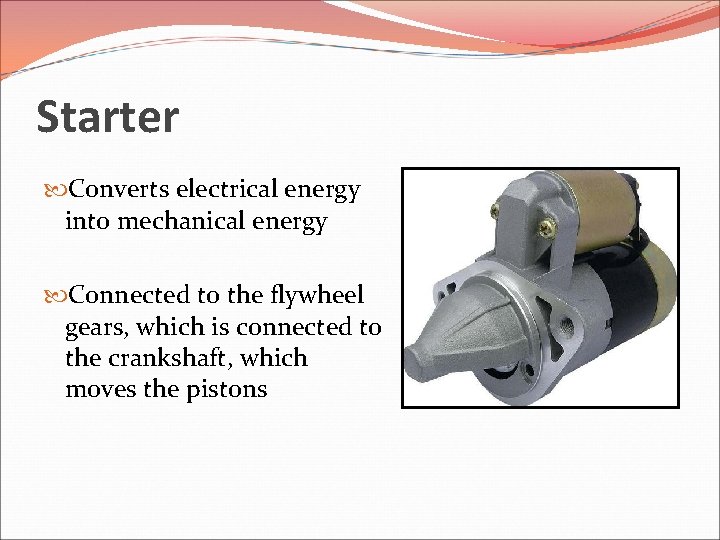 Starter

Converts electrical energy into mechanical energy

Connected to the flywheel gears, which is connected to the crankshaft, which moves the pistons